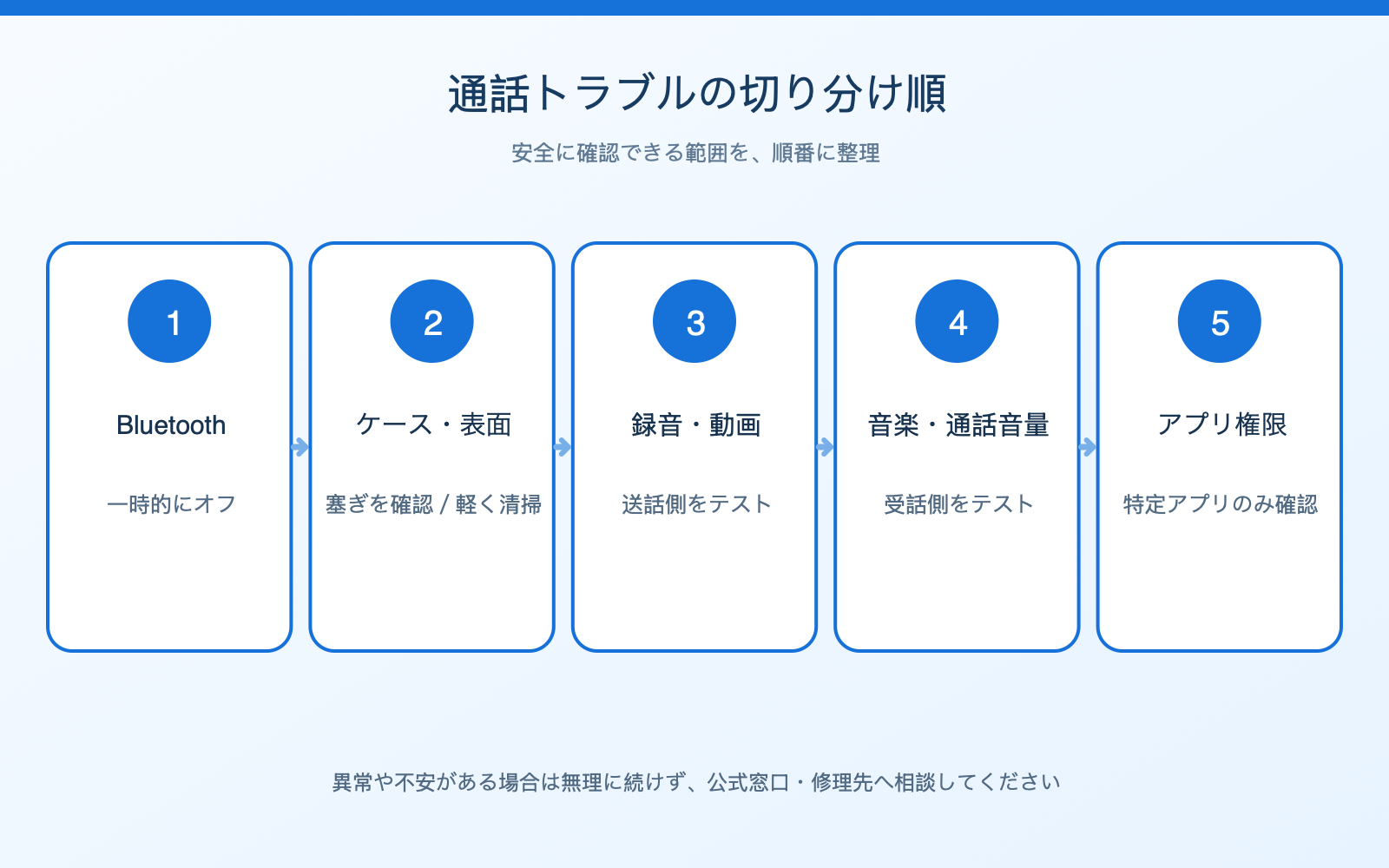 通話トラブルの切り分け順

安全に確認できる範囲を、順番に整理

1

Bluetooth

一時的にオフ

2

ケース・表面

塞ぎを確認 / 軽く清掃

3

録音・動画

送話側をテスト

4

音楽・通話音量

受話側をテスト

5

アプリ権限

特定アプリのみ確認

異常や不安がある場合は無理に続けず、公式窓口・修理先へ相談してください